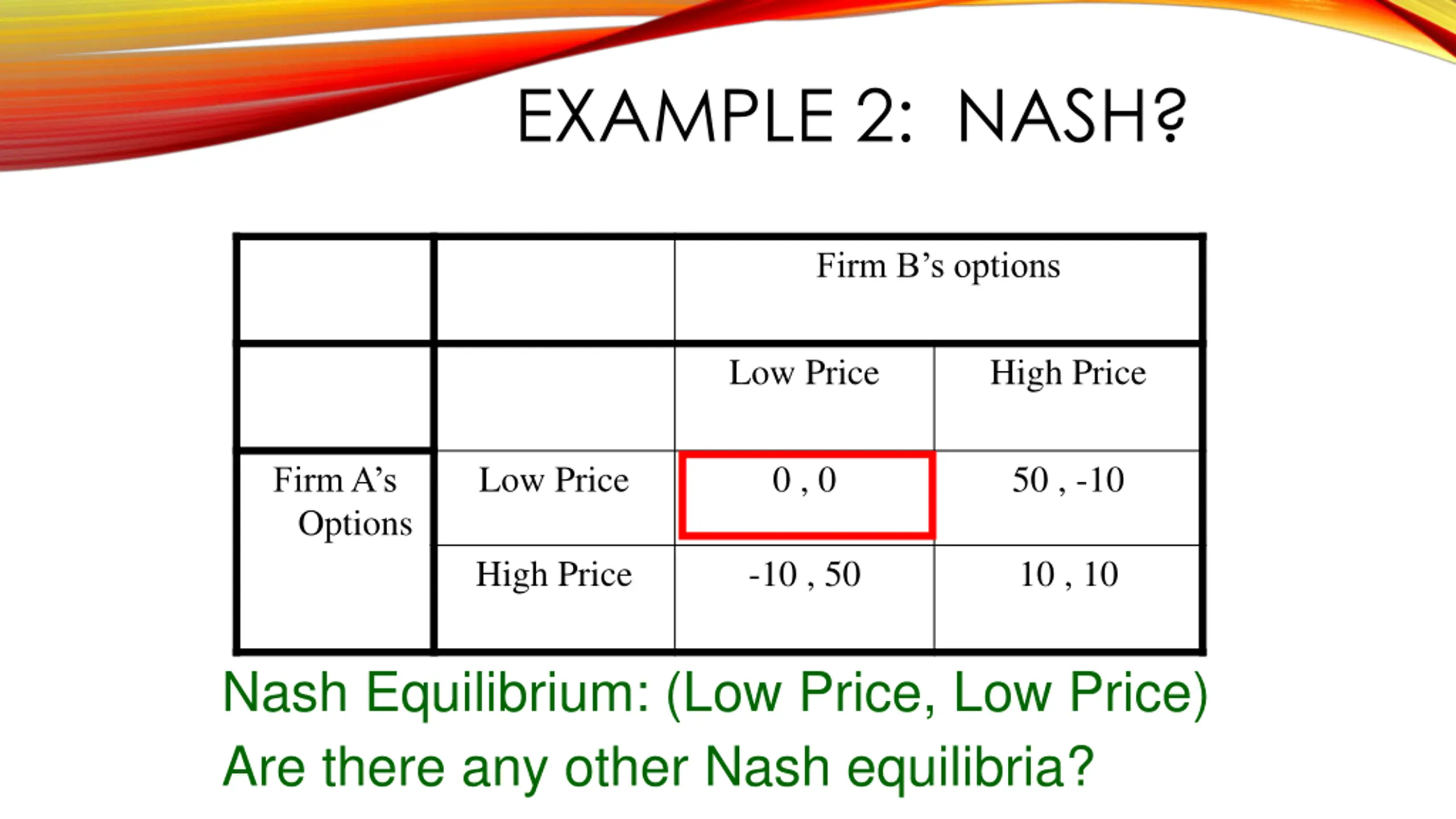 EXAMPLE 2: NASH?

| | | Firm B's options | |
|---|---|---|---|
| | | Low Price | High Price |
| Firm A's Options | Low Price | 0 , 0 | 50 , -10 |
| | High Price | -10 , 50 | 10 , 10 |

Nash Equilibrium: (Low Price, Low Price)

Are there any other Nash equilibria?